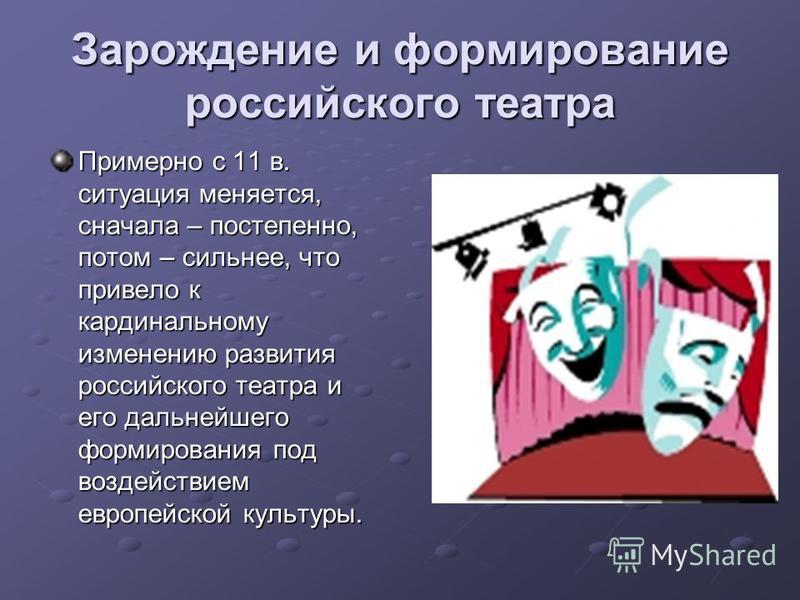 Зарождение и формирование российского театра

Примерно с 11 в. ситуация меняется, сначала – постепенно, потом – сильнее, что привело к кардинальному изменению развития российского театра и его дальнейшего формирования под воздействием европейской культуры.

MyShared